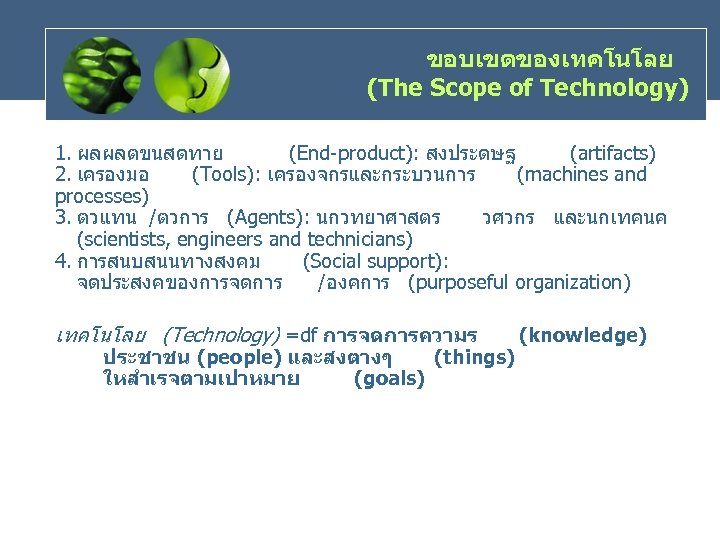 ขอบเขดของเทคโนโลย
(The Scope of Technology)

1. ผลผลตขนสดทาย (End-product): สงประดษฐ (artifacts)
2. เครองมอ (Tools): เครองจกรและกระบวนการ (machines and processes)
3. ตวแทน /ตวการ (Agents): นกวทยาศาสตร วศวกร และนกเทคนค (scientists, engineers and technicians)
4. การสนบสนนทางสงคม (Social support): จดประสงคของการจดการ /องคการ (purposeful organization)

เทคโนโลย (Technology) =df การจดการความร (knowledge) ประชาชน (people) และสงตางๆ (things) ใหสำเรจตามเปาหมาย (goals)